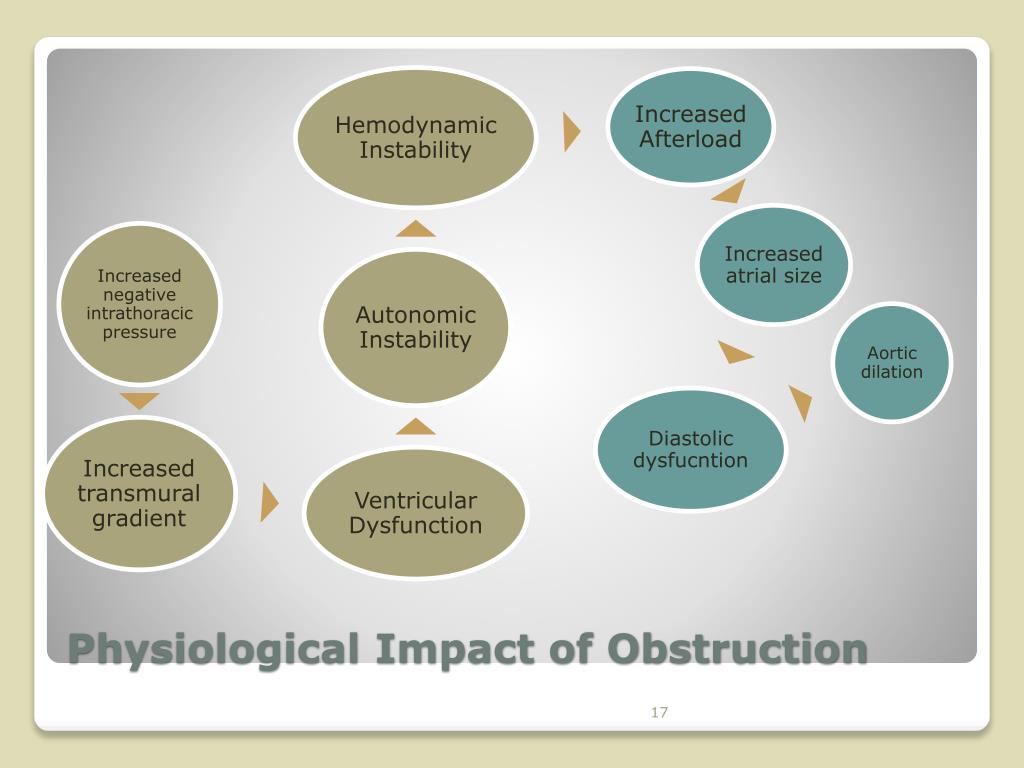 Increased negative intrathoracic pressure

Increased transmural gradient

Ventricular Dysfunction

Autonomic Instability

Hemodynamic Instability

Increased Afterload

Increased atrial size

Aortic dilation

Diastolic dysfucntion

Physiological Impact of Obstruction

17